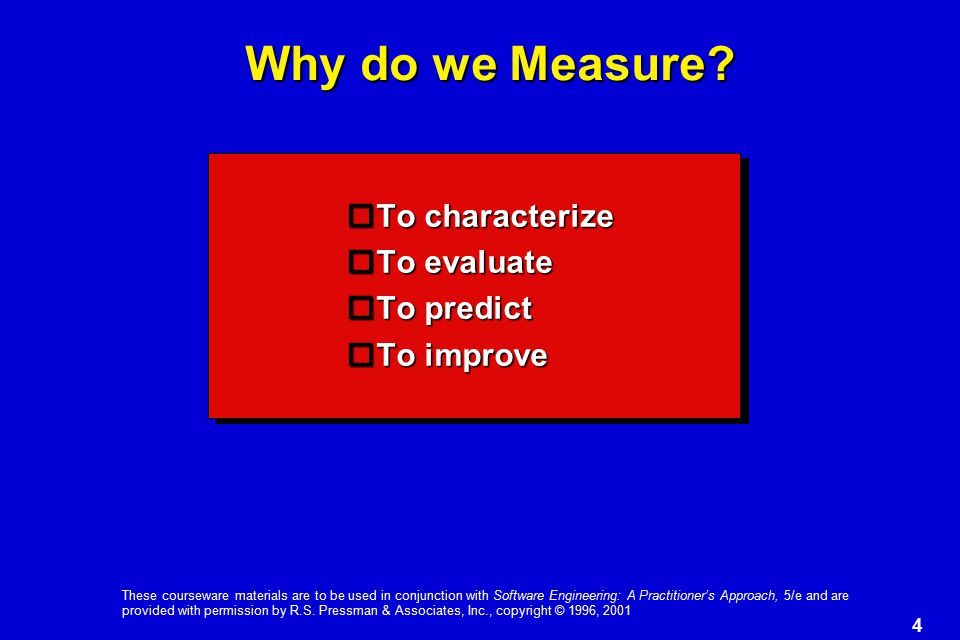 Why do we Measure?

To characterize
To evaluate
To predict
To improve

These courseware materials are to be used in conjunction with Software Engineering: A Practitioner's Approach, 5/e and are provided with permission by R.S. Pressman & Associates, Inc., copyright © 1996, 2001

4